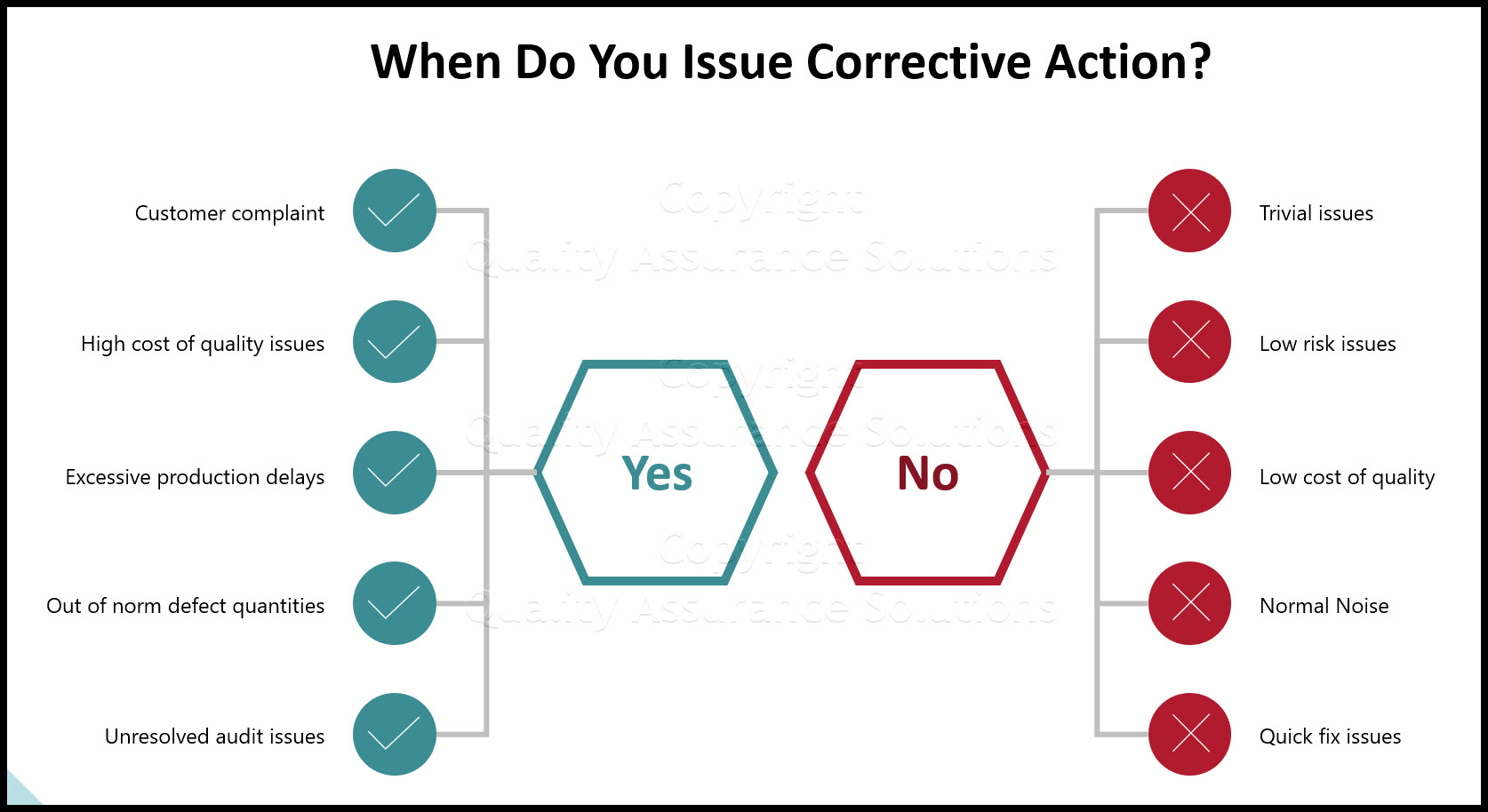 When Do You Issue Corrective Action?

Customer complaint

High cost of quality issues

Excessive production delays

Out of norm defect quantities

Unresolved audit issues

Yes

No

Trivial issues

Low risk issues

Low cost of quality

Normal Noise

Quick fix issues

Copyright
Quality Assurance Solutions

Copyright
Quality Assurance Solutions

Copyright
Quality Assurance Solutions